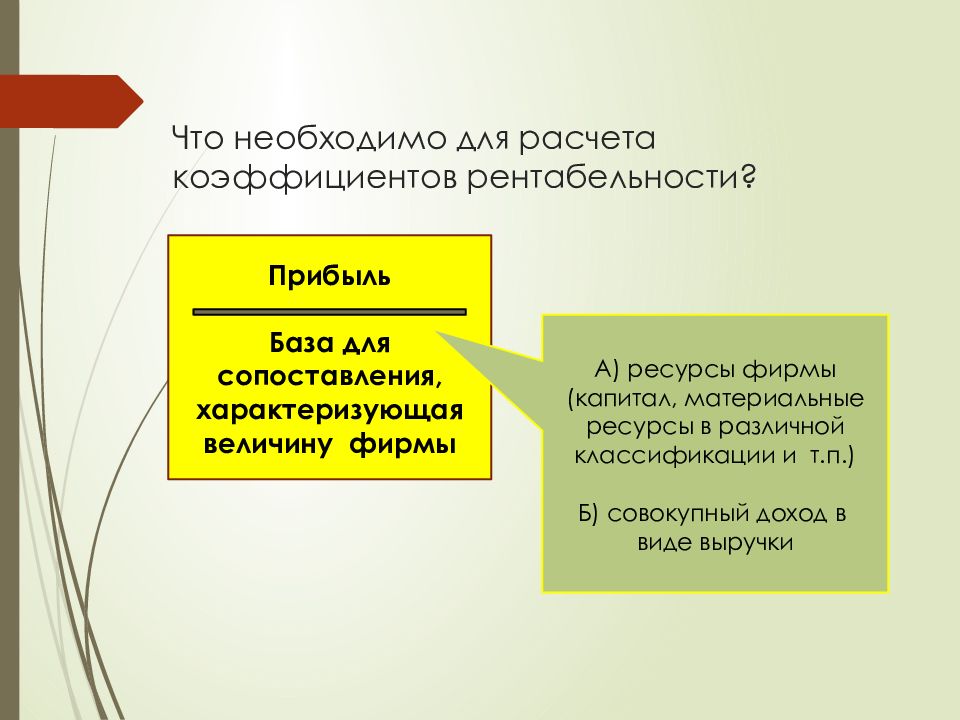 Что необходимо для расчета коэффициентов рентабельности?

Прибыль

База для сопоставления, характеризующая величину фирмы

А) ресурсы фирмы (капитал, материальные ресурсы в различной классификации и т.п.)

Б) совокупный доход в виде выручки